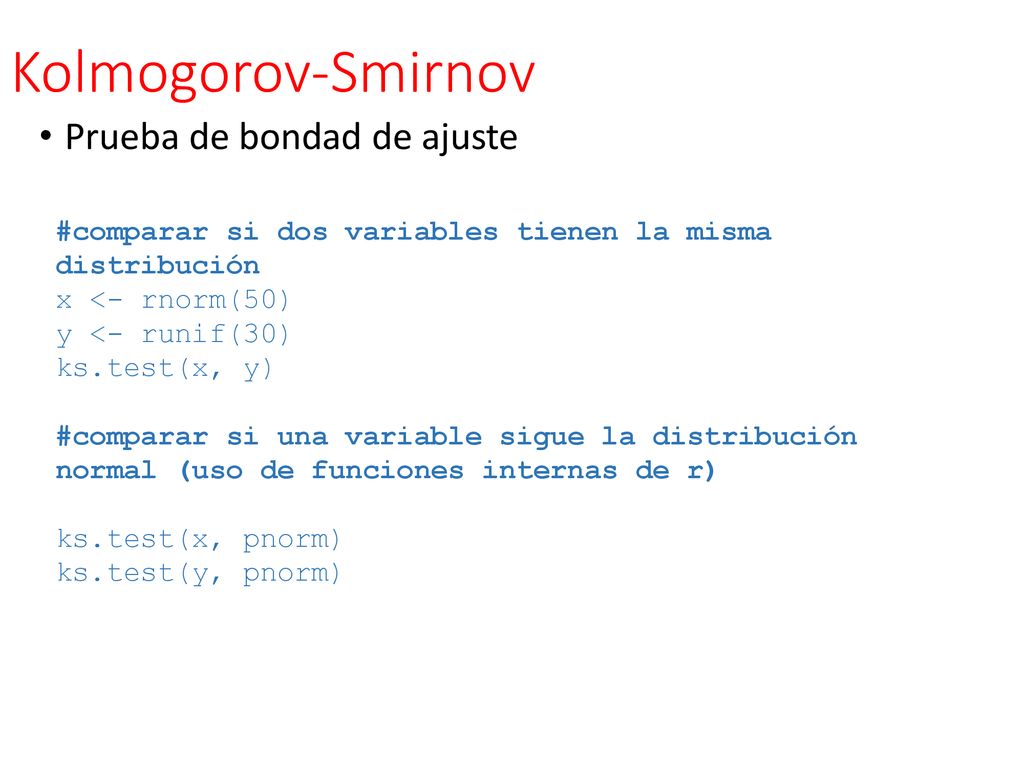 Kolmogorov-Smirnov

• Prueba de bondad de ajuste

#comparar si dos variables tienen la misma distribución
x <- rnorm(50)
y <- runif(30)
ks.test(x, y)

#comparar si una variable sigue la distribución normal (uso de funciones internas de r)

ks.test(x, pnorm)
ks.test(y, pnorm)